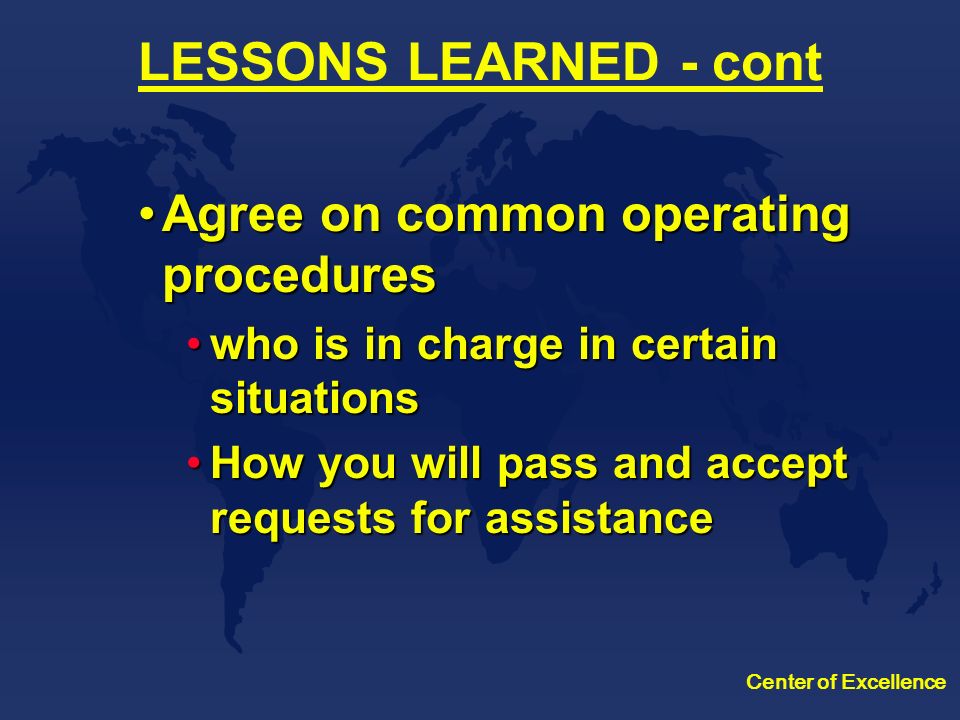 LESSONS LEARNED - cont

• Agree on common operating procedures

• who is in charge in certain situations

• How you will pass and accept requests for assistance

Center of Excellence